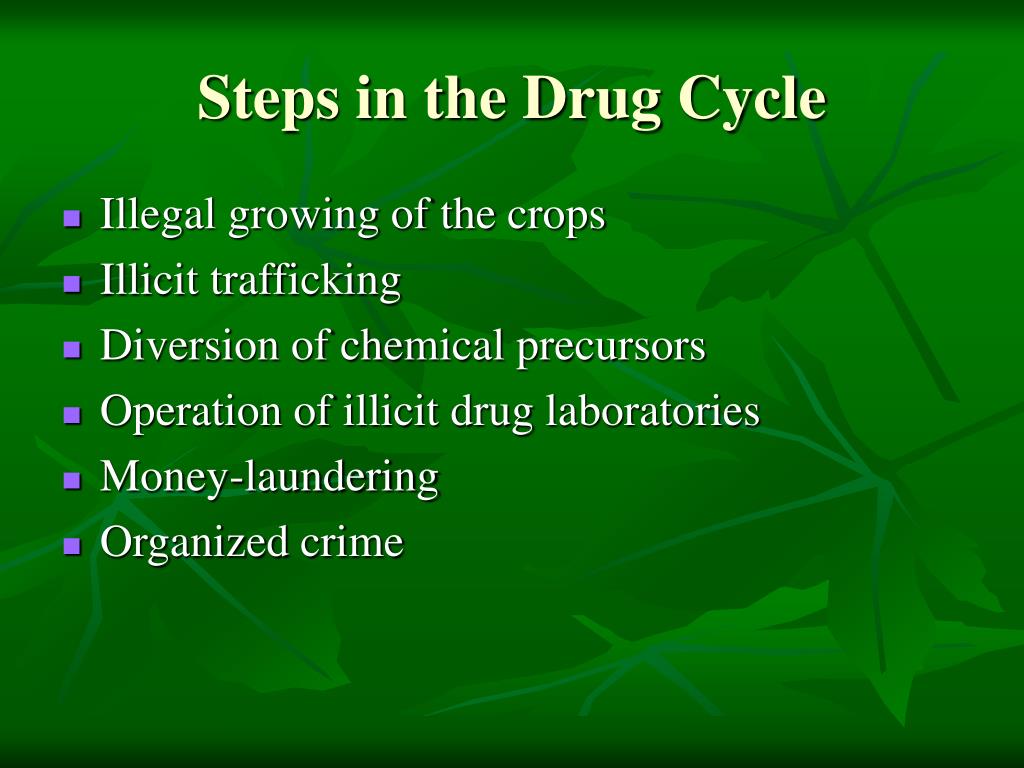 Steps in the Drug Cycle

- Illegal growing of the crops
- Illicit trafficking
- Diversion of chemical precursors
- Operation of illicit drug laboratories
- Money-laundering
- Organized crime